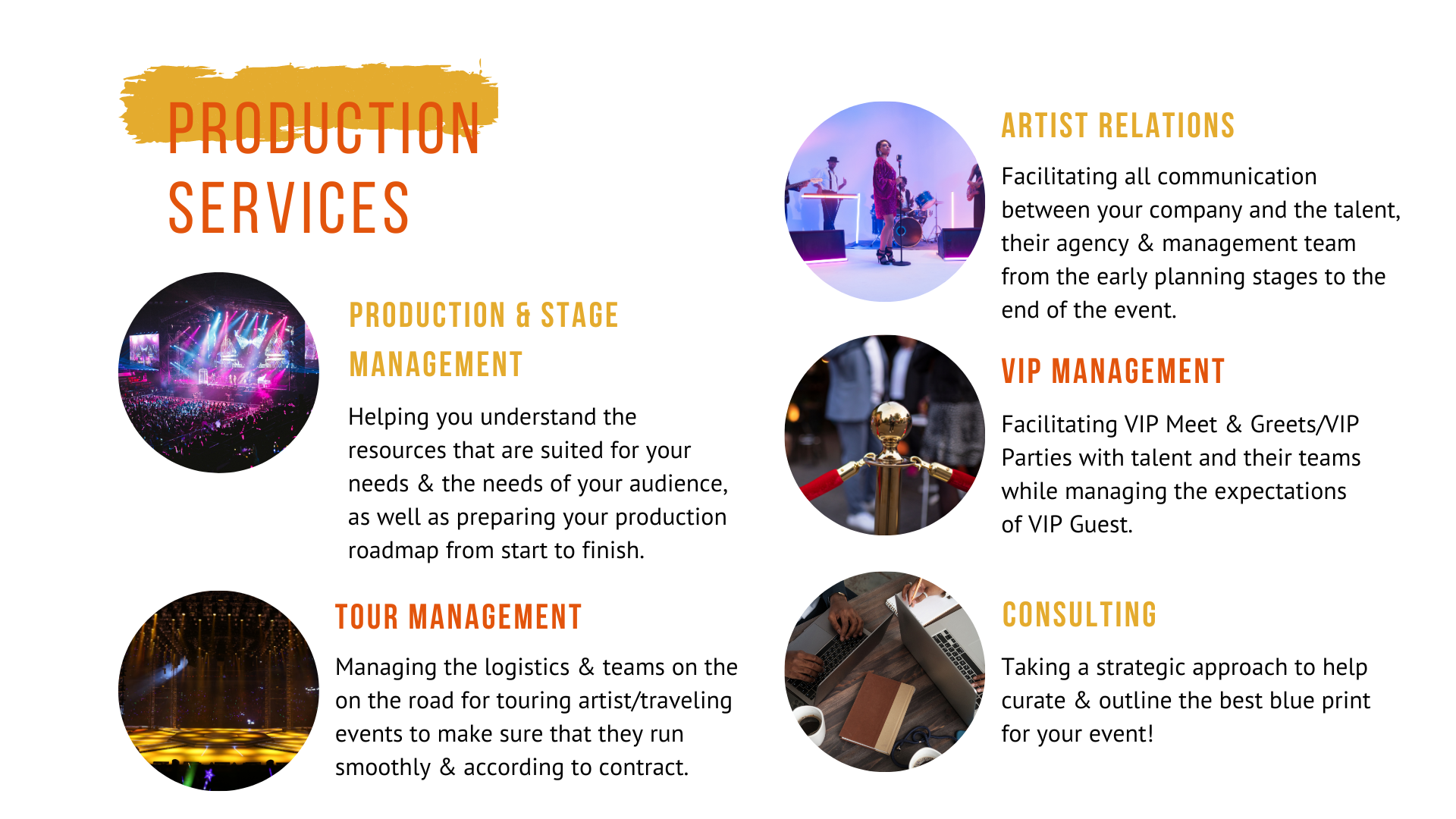 PRODUCTION SERVICES

PRODUCTION & STAGE MANAGEMENT

Helping you understand the resources that are suited for your needs & the needs of your audience, as well as preparing your production roadmap from start to finish.

TOUR MANAGEMENT

Managing the logistics & teams on the on the road for touring artist/traveling events to make sure that they run smoothly & according to contract.

ARTIST RELATIONS

Facilitating all communication between your company and the talent, their agency & management team from the early planning stages to the end of the event.

VIP MANAGEMENT

Facilitating VIP Meet & Greets/VIP Parties with talent and their teams while managing the expectations of VIP Guest.

CONSULTING

Taking a strategic approach to help curate & outline the best blue print for your event!